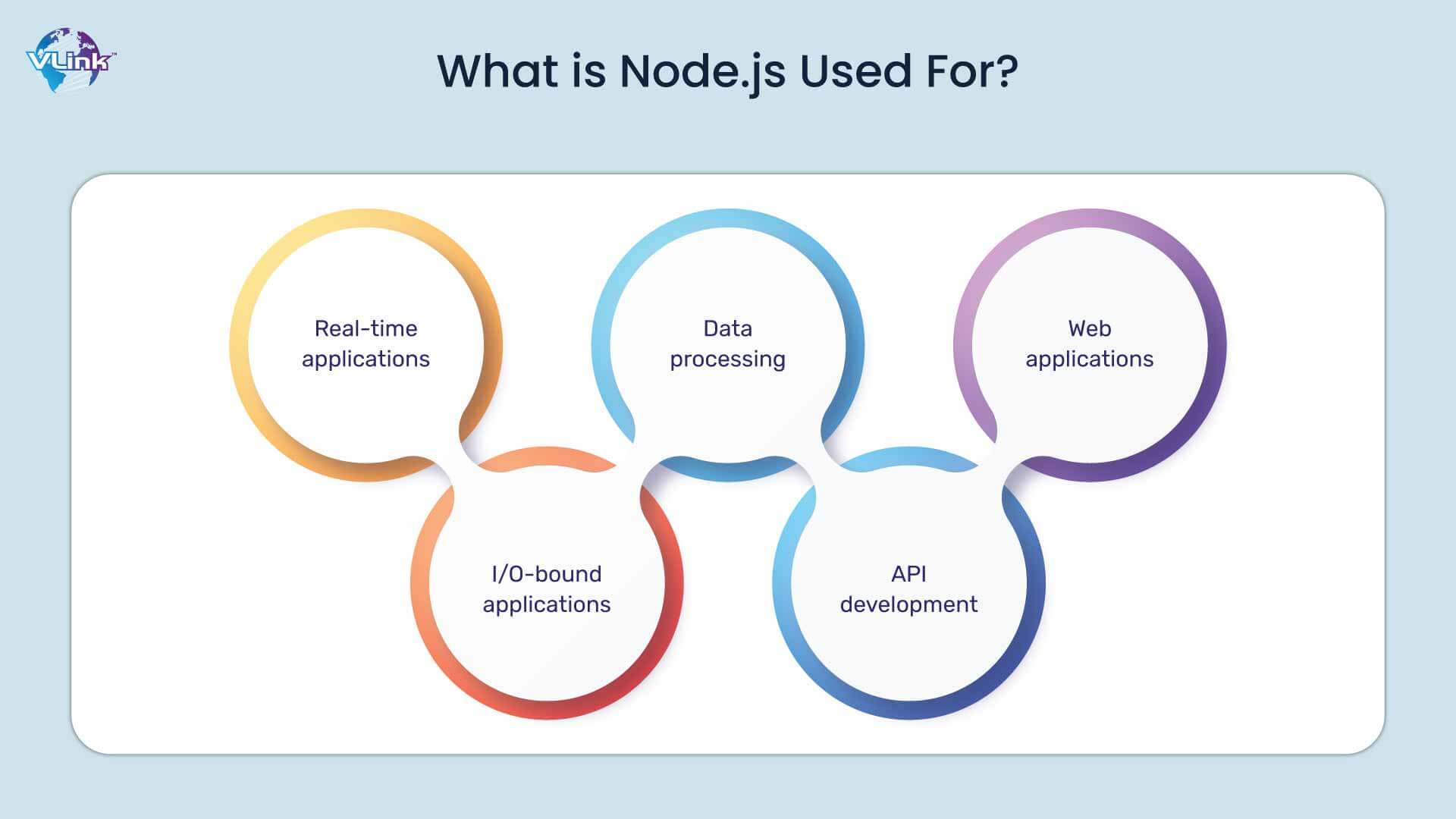 VLink™

What is Node.js Used For?

Real-time applications

Data processing

Web applications

I/O-bound applications

API development